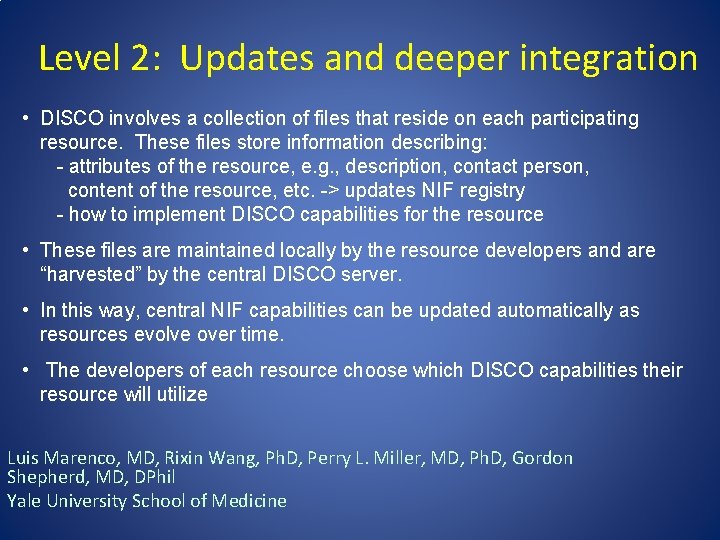 Level 2: Updates and deeper integration

• DISCO involves a collection of files that reside on each participating resource. These files store information describing:
- attributes of the resource, e.g., description, contact person, content of the resource, etc. -> updates NIF registry
- how to implement DISCO capabilities for the resource

• These files are maintained locally by the resource developers and are “harvested” by the central DISCO server.

• In this way, central NIF capabilities can be updated automatically as resources evolve over time.

• The developers of each resource choose which DISCO capabilities their resource will utilize

Luis Marenco, MD, Rixin Wang, PhD, Perry L. Miller, MD, PhD, Gordon Shepherd, MD, DPhil
Yale University School of Medicine